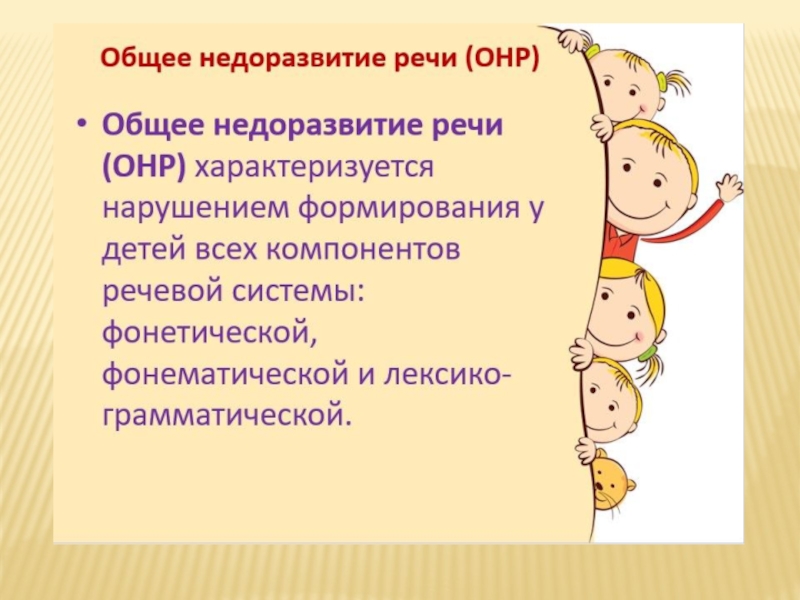 Общее недоразвитие речи (ОНР)

• Общее недоразвитие речи (ОНР) характеризуется нарушением формирования у детей всех компонентов речевой системы: фонетической, фонематической и лексико-грамматической.